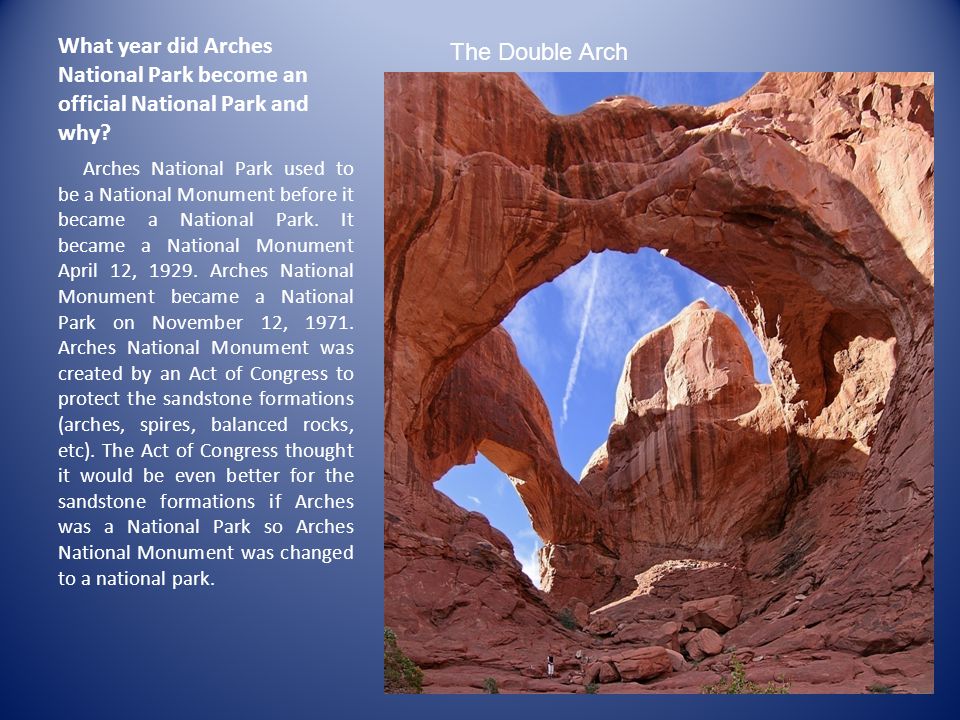 What year did Arches National Park become an official National Park and why?

Arches National Park used to be a National Monument before it became a National Park. It became a National Monument April 12, 1929. Arches National Monument became a National Park on November 12, 1971. Arches National Monument was created by an Act of Congress to protect the sandstone formations (arches, spires, balanced rocks, etc). The Act of Congress thought it would be even better for the sandstone formations if Arches was a National Park so Arches National Monument was changed to a national park.

The Double Arch